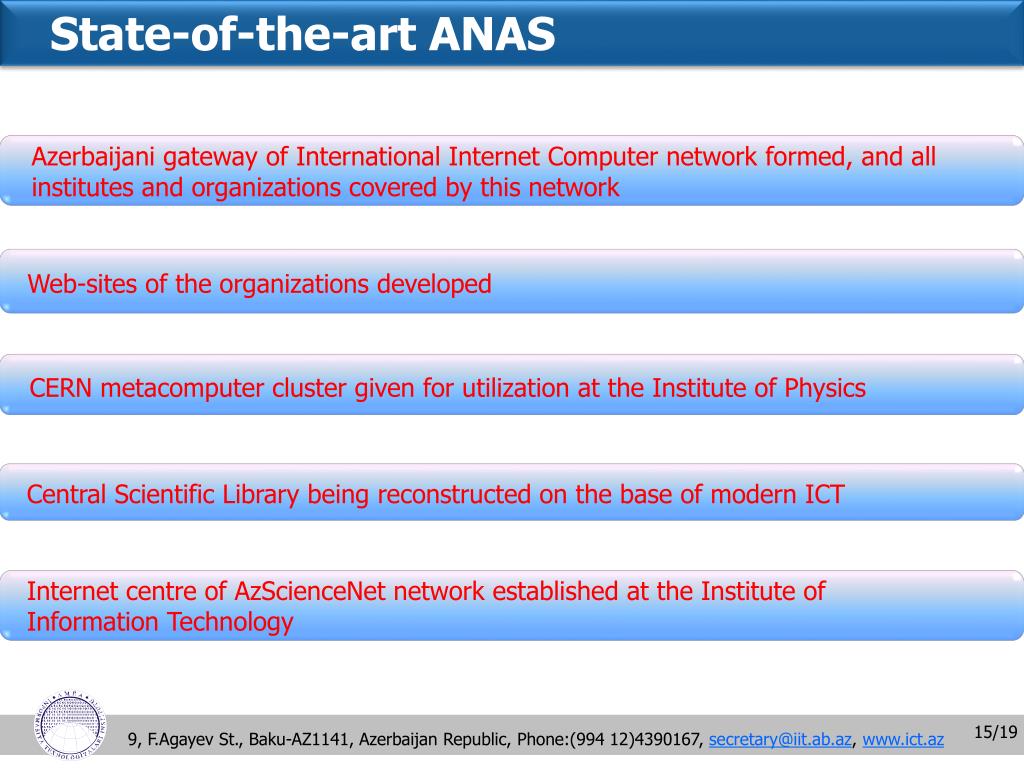 State-of-the-art ANAS

Azerbaijani gateway of International Internet Computer network formed, and all institutes and organizations covered by this network

Web-sites of the organizations developed

CERN metacomputer cluster given for utilization at the Institute of Physics

Central Scientific Library being reconstructed on the base of modern ICT

Internet centre of AzScienceNet network established at the Institute of Information Technology

9, F.Agayev St., Baku-AZ1141, Azerbaijan Republic, Phone:(994 12)4390167, secretary@iit.ab.az, www.ict.az

15/19